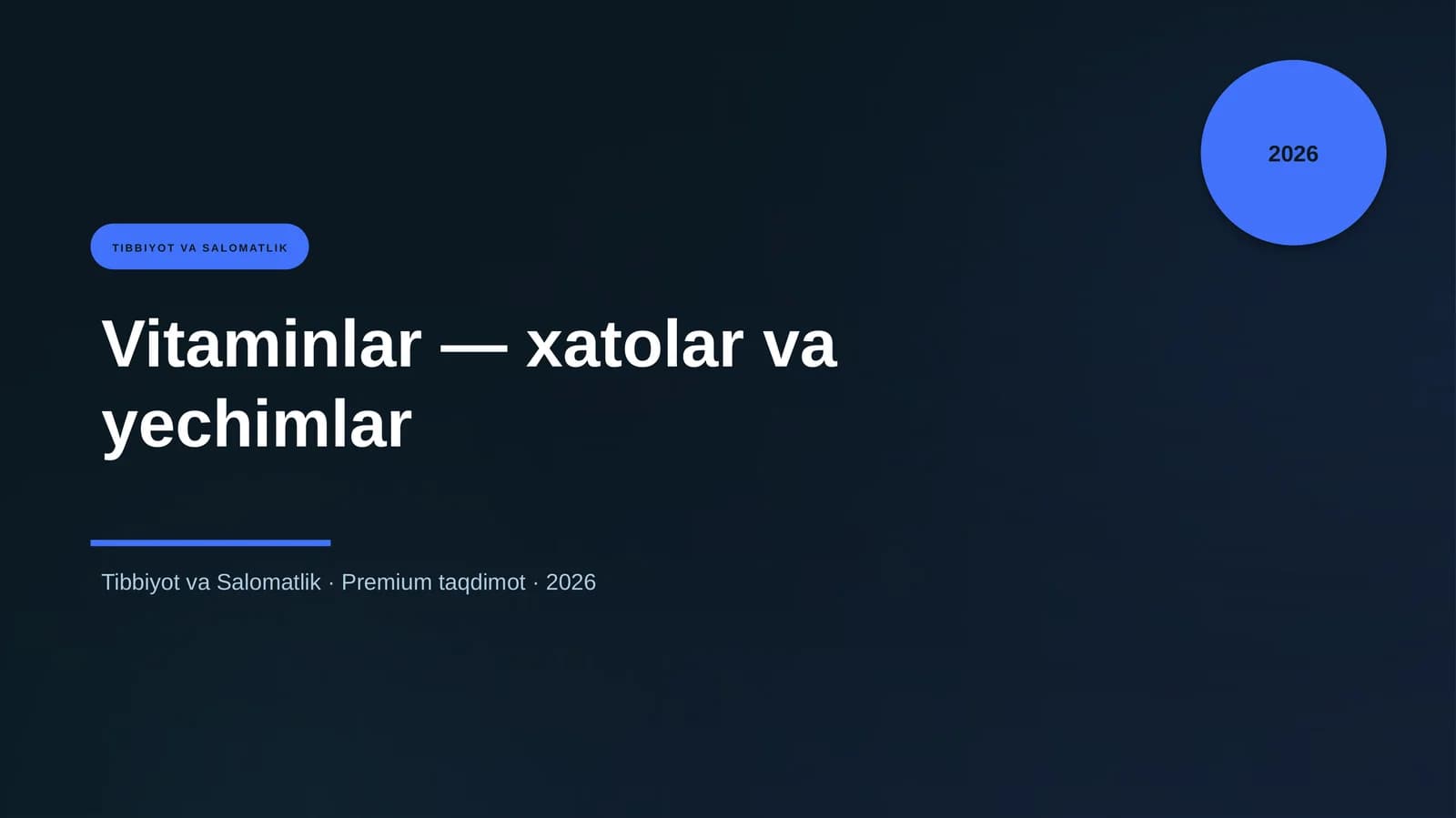 2026

TIBBIYOT VA SALOMATLIK

Vitaminlar — xatolar va yechimlar

Tibbiyot va Salomatlik · Premium taqdimot · 2026